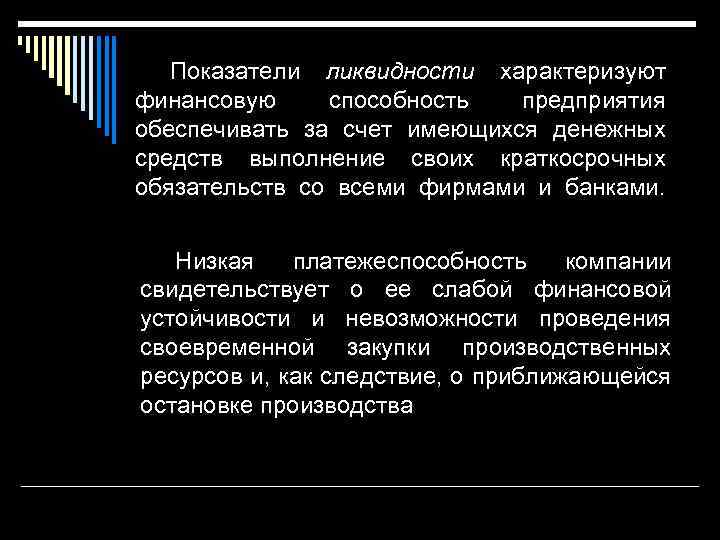 Показатели ликвидности характеризуют финансовую способность предприятия обеспечивать за счет имеющихся денежных средств выполнение своих краткосрочных обязательств со всеми фирмами и банками.

Низкая платежеспособность компании свидетельствует о ее слабой финансовой устойчивости и невозможности проведения своевременной закупки производственных ресурсов и, как следствие, о приближающейся остановке производства